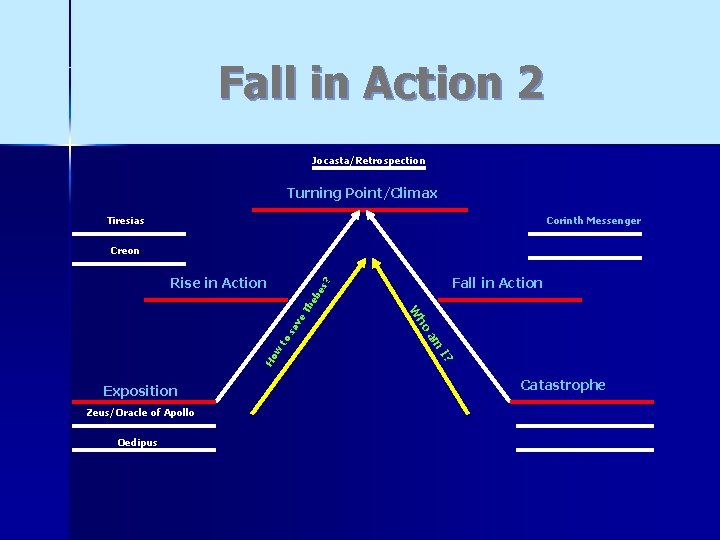 Fall in Action 2

Jocasta/Retrospection

Turning Point/Climax

Tiresias

Creon

Corinth Messenger

Rise in Action

Fall in Action

How to save Thebes?

Who am I?

Exposition

Catastrophe

Zeus/Oracle of Apollo

Oedipus